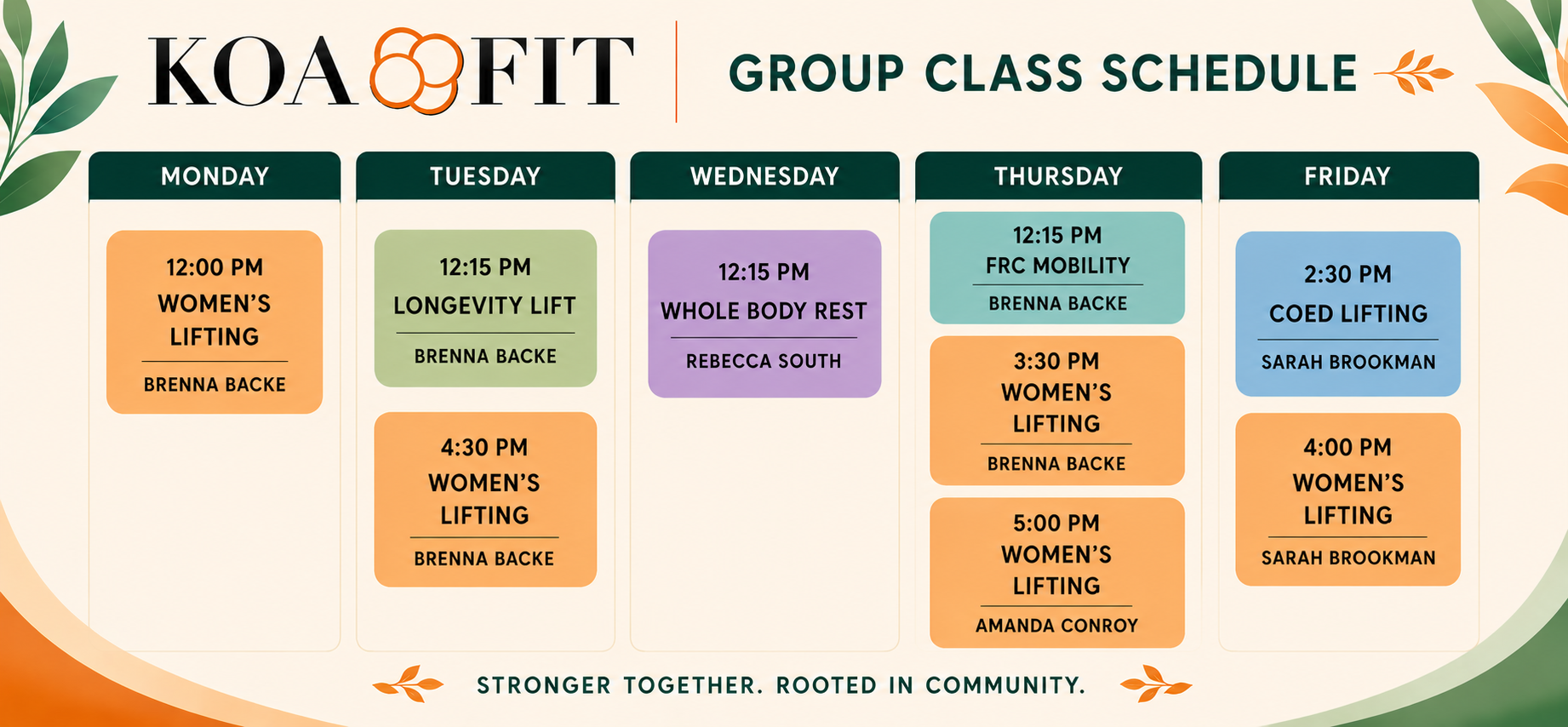 KOA FIT

GROUP CLASS SCHEDULE

MONDAY

12:00 PM
WOMEN'S LIFTING
BRENNA BACKE

TUESDAY

12:15 PM
LONGEVITY LIFT
BRENNA BACKE

4:30 PM
WOMEN'S LIFTING
BRENNA BACKE

WEDNESDAY

12:15 PM
WHOLE BODY REST
REBECCA SOUTH

THURSDAY

12:15 PM
FRC MOBILITY
BRENNA BACKE

3:30 PM
WOMEN'S LIFTING
BRENNA BACKE

5:00 PM
WOMEN'S LIFTING
AMANDA CONROY

FRIDAY

2:30 PM
COED LIFTING
SARAH BROOKMAN

4:00 PM
WOMEN'S LIFTING
SARAH BROOKMAN

STRONGER TOGETHER. ROOTED IN COMMUNITY.